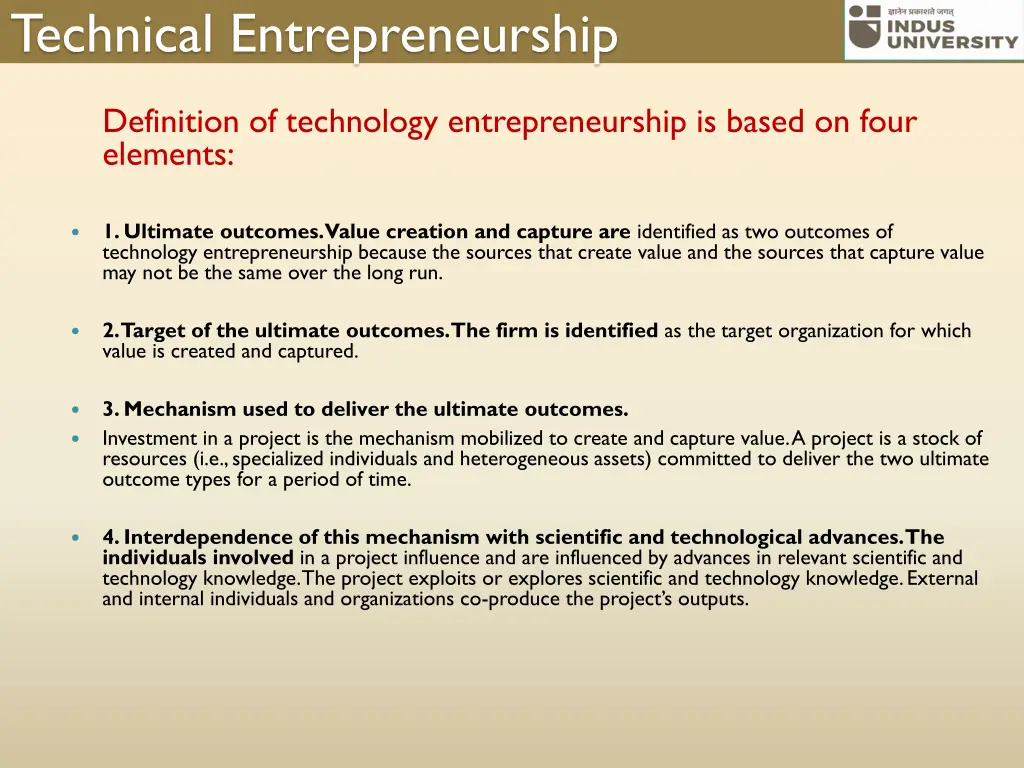 Technical Entrepreneurship

ज्ञानेन प्रकाशते जगत्
INDUS UNIVERSITY

Definition of technology entrepreneurship is based on four elements:

1. Ultimate outcomes. Value creation and capture are identified as two outcomes of technology entrepreneurship because the sources that create value and the sources that capture value may not be the same over the long run.

2. Target of the ultimate outcomes. The firm is identified as the target organization for which value is created and captured.

3. Mechanism used to deliver the ultimate outcomes.

Investment in a project is the mechanism mobilized to create and capture value. A project is a stock of resources (i.e., specialized individuals and heterogeneous assets) committed to deliver the two ultimate outcome types for a period of time.

4. Interdependence of this mechanism with scientific and technological advances. The individuals involved in a project influence and are influenced by advances in relevant scientific and technology knowledge. The project exploits or explores scientific and technology knowledge. External and internal individuals and organizations co-produce the project's outputs.